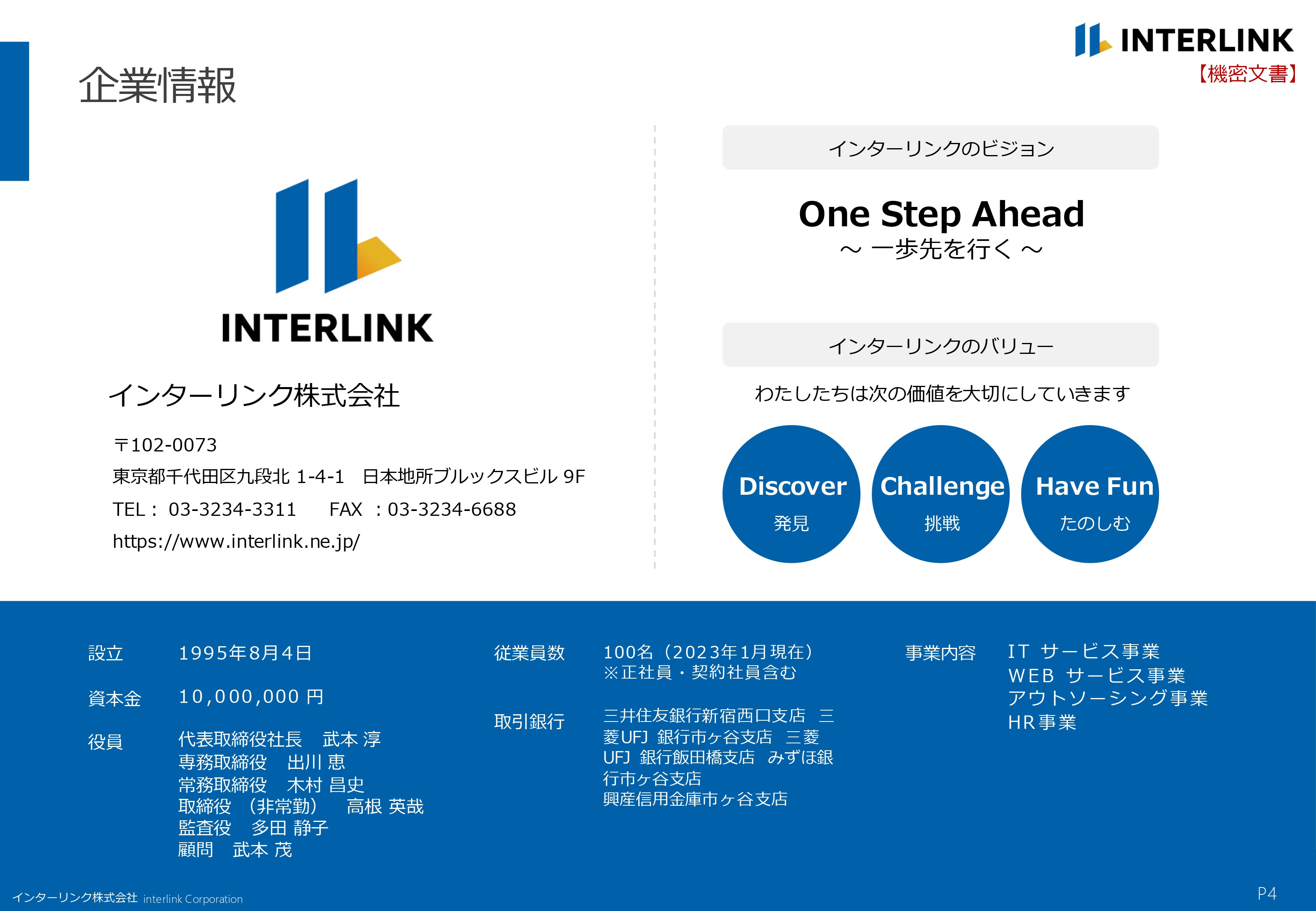 INTERLINK
【機密文書】

企業情報

INTERLINK

インターリンク株式会社

〒102-0073
東京都千代田区九段北 1-4-1　日本地所ブルックスビル 9F
TEL： 03-3234-3311　 FAX ：03-3234-6688
https://www.interlink.ne.jp/

インターリンクのビジョン

One Step Ahead
～ 一歩先を行く ～

インターリンクのバリュー

わたしたちは次の価値を大切にしていきます

Discover
発見

Challenge
挑戦

Have Fun
たのしむ

設立　1995年8月4日

資本金　10,000,000 円

役員　代表取締役社長　武本 淳
専務取締役　出川 恵
常務取締役　木村 昌史
取締役 （非常勤）　高根 英哉
監査役　多田 静子
顧問　武本 茂

従業員数　100名（2023年1月現在）
※正社員・契約社員含む

取引銀行　三井住友銀行新宿西口支店 三菱UFJ 銀行市ヶ谷支店 三菱UFJ 銀行飯田橋支店 みずほ銀行市ケ谷支店
興産信用金庫市ヶ谷支店

事業内容　IT サービス事業
WEB サービス事業
アウトソーシング事業
HR事業

インターリンク株式会社 interlink Corporation

P4